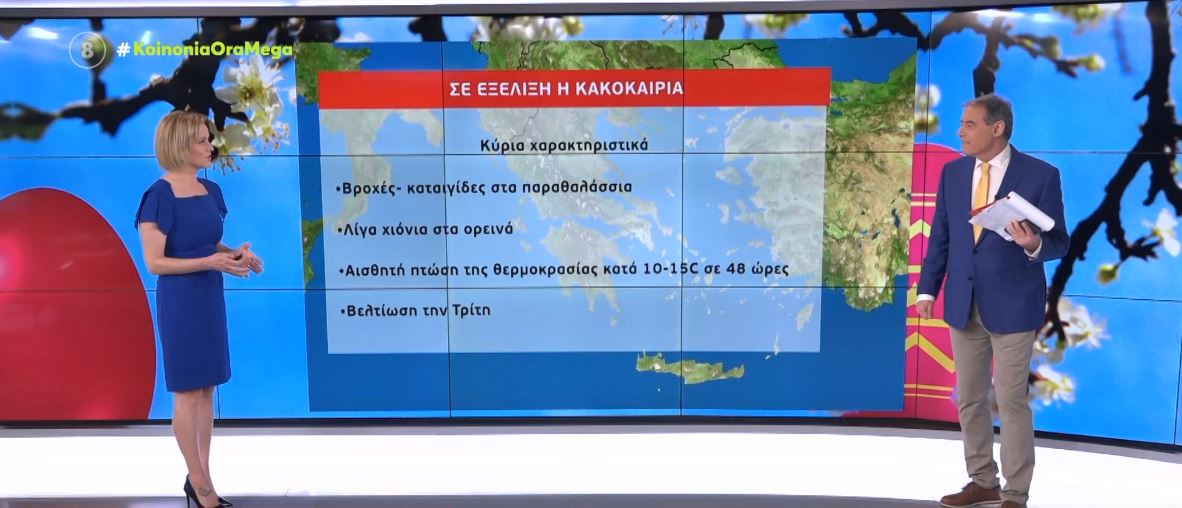 8 #KoinoniaOraMega

ΣΕ ΕΞΕΛΙΞΗ Η ΚΑΚΟΚΑΙΡΙΑ

Κύρια χαρακτηριστικά

•Βροχές- καταιγίδες στα παραθαλάσσια

•Λίγα χιόνια στα ορεινά

•Αισθητή πτώση της θερμοκρασίας κατά 10-15C σε 48 ώρες

•Βελτίωση την Τρίτη